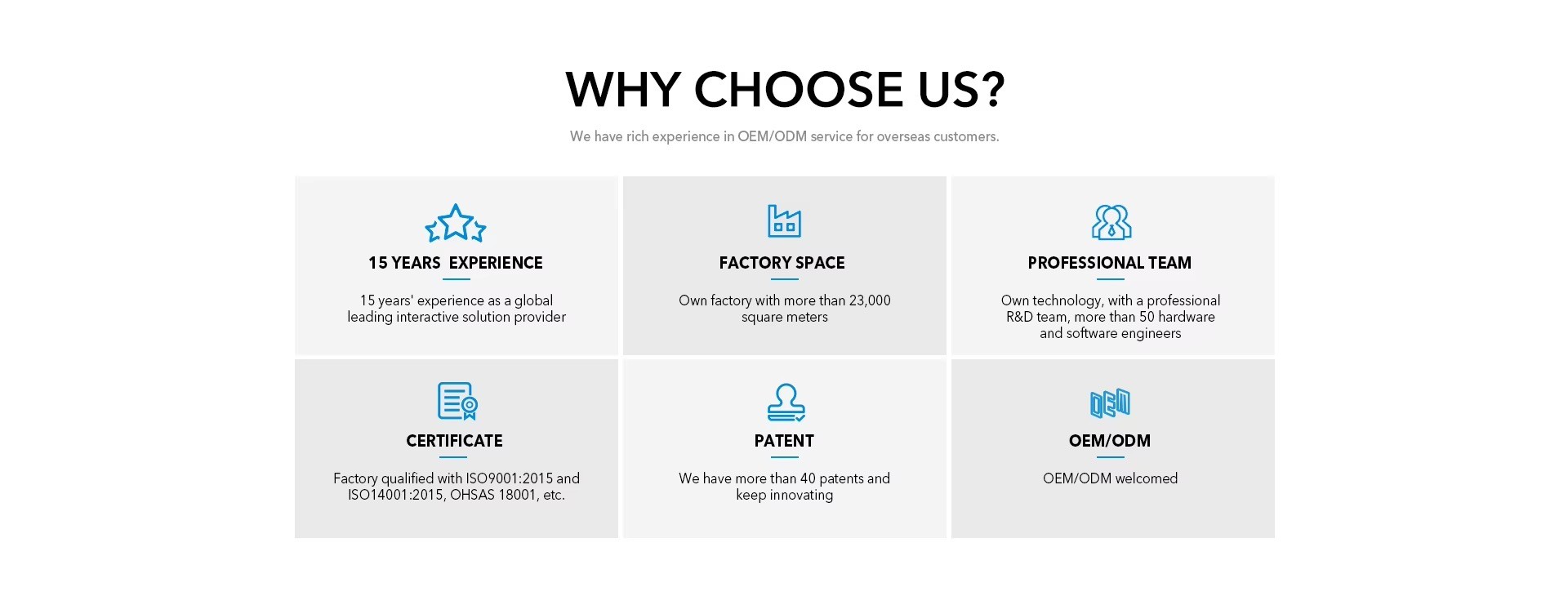 WHY CHOOSE US?

We have rich experience in OEM/ODM service for overseas customers.

15 YEARS EXPERIENCE

15 years' experience as a global leading interactive solution provider

FACTORY SPACE

Own factory with more than 23,000 square meters

PROFESSIONAL TEAM

Own technology, with a professional R&D team, more than 50 hardware and software engineers

CERTIFICATE

Factory qualified with ISO9001:2015 and ISO14001:2015, OHSAS 18001, etc.

PATENT

We have more than 40 patents and keep innovating

OEM/ODM

OEM/ODM welcomed